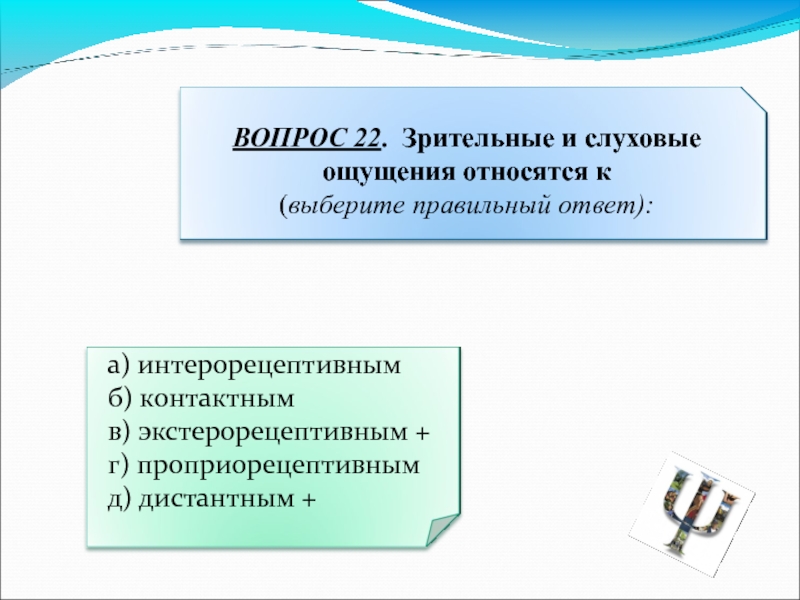 ВОПРОС 22. Зрительные и слуховые ощущения относятся к
(выберите правильный ответ):

а) интерорецептивным
б) контактным
в) экстерорецептивным +
г) проприорецептивным
д) дистантным +

Ψ